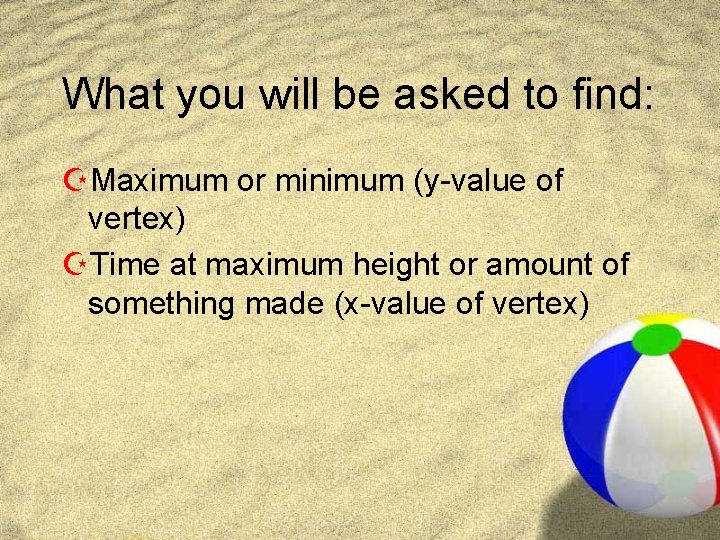 What you will be asked to find:

Maximum or minimum (y-value of vertex)

Time at maximum height or amount of something made (x-value of vertex)